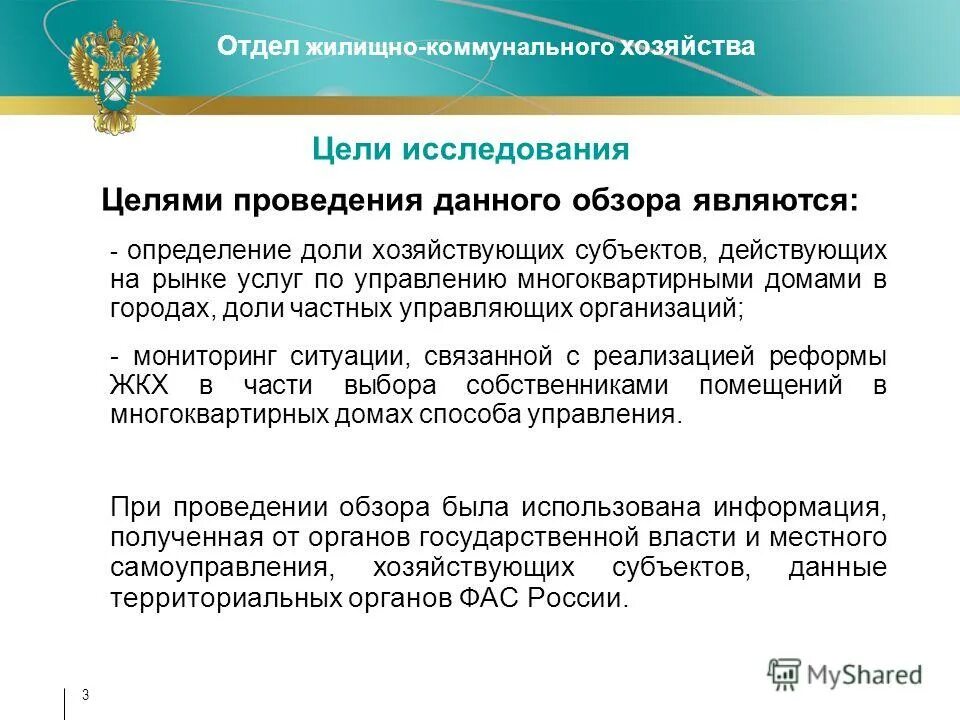 Отдел жилищно-коммунального хозяйства

Цели исследования

Целями проведения данного обзора являются:

- определение доли хозяйствующих субъектов, действующих на рынке услуг по управлению многоквартирными домами в городах, доли частных управляющих организаций;

- мониторинг ситуации, связанной с реализацией реформы ЖКХ в части выбора собственниками помещений в многоквартирных домах способа управления.

При проведении обзора была использована информация, полученная от органов государственной власти и местного самоуправления, хозяйствующих субъектов, данные территориальных органов ФАС России.

3

MyShared